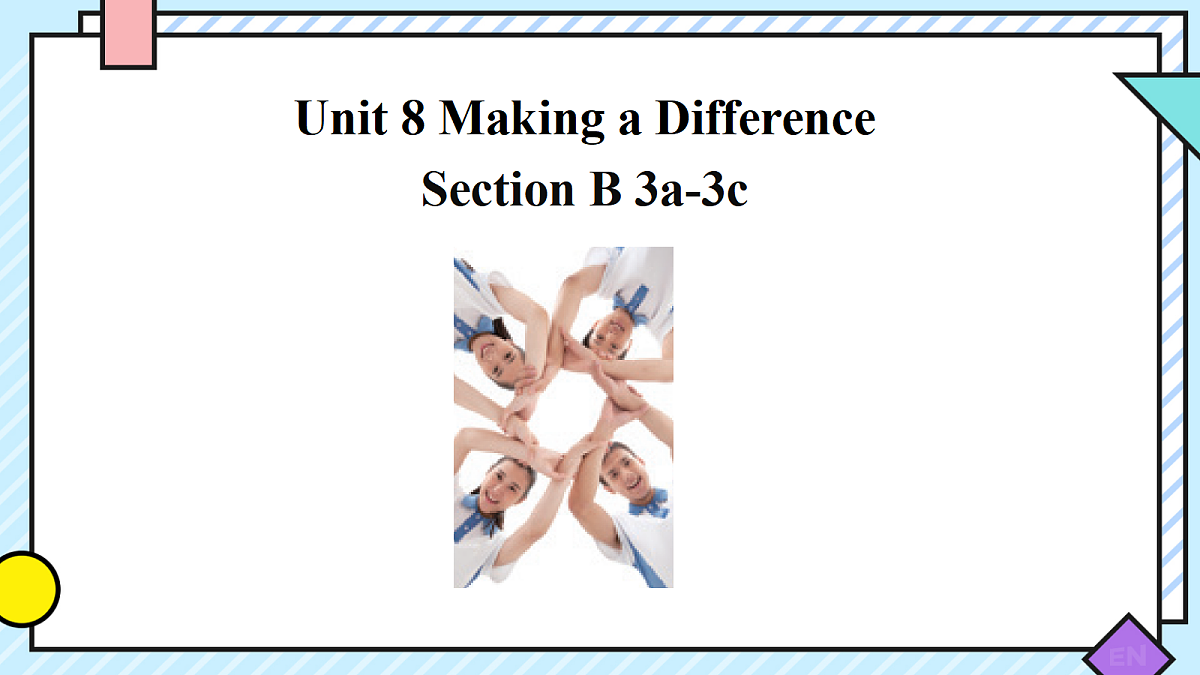 Unit 8 Making a Difference
Section B 3a-3c

EN